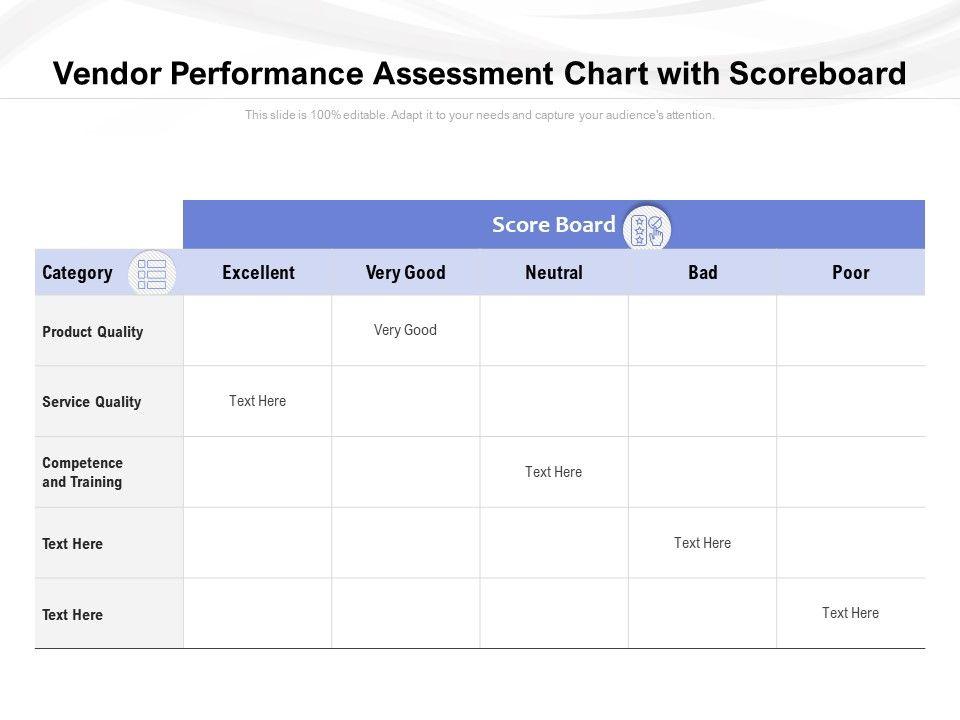 Vendor Performance Assessment Chart with Scoreboard

This slide is 100% editable. Adapt it to your needs and capture your audience's attention.

Score Board

| Category | Excellent | Very Good | Neutral | Bad | Poor |
|---|---|---|---|---|---|
| Product Quality | | Very Good | | | |
| Service Quality | Text Here | | | | |
| Competence and Training | | | Text Here | | |
| Text Here | | | | Text Here | |
| Text Here | | | | | Text Here |